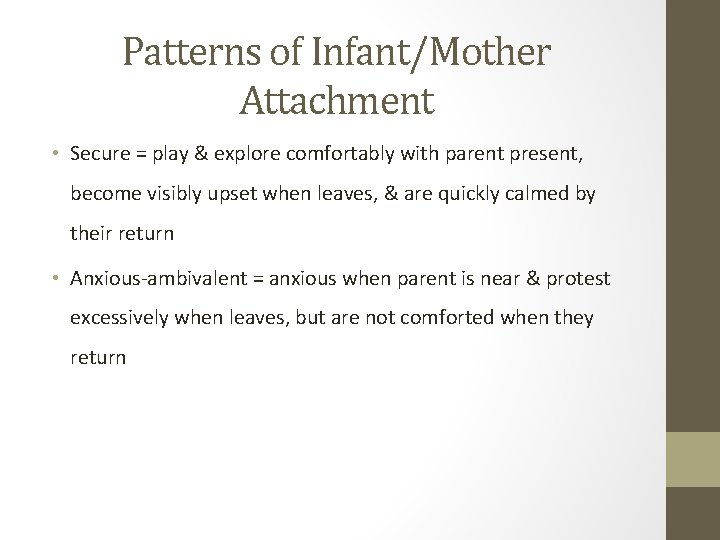 Patterns of Infant/Mother Attachment

• Secure = play & explore comfortably with parent present, become visibly upset when leaves, & are quickly calmed by their return

• Anxious-ambivalent = anxious when parent is near & protest excessively when leaves, but are not comforted when they return